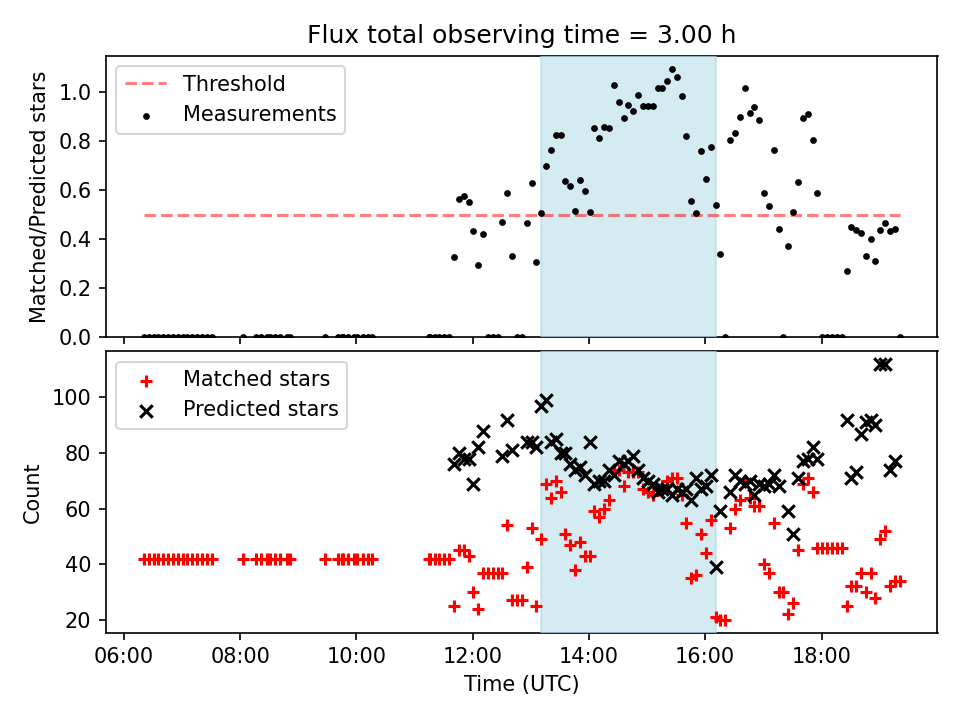 Flux total observing time = 3.00 h

Threshold
Measurements

Matched/Predicted stars

1.0
0.8
0.6
0.4
0.2
0.0

Matched stars
Predicted stars

Count

100
80
60
40
20

06:00
08:00
10:00
12:00
14:00
16:00
18:00

Time (UTC)